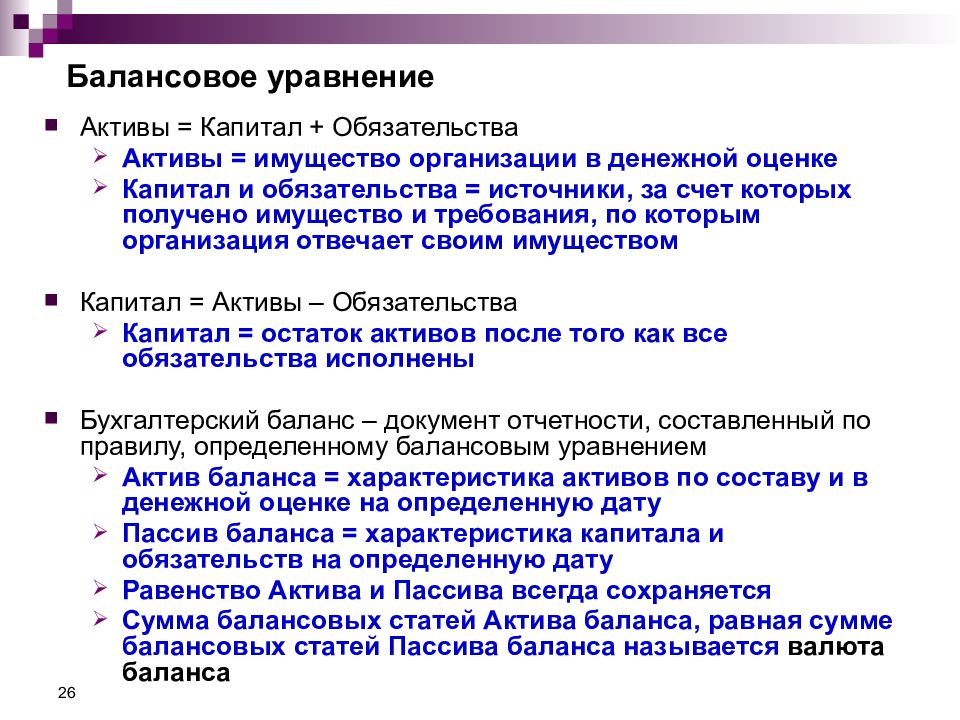 Балансовое уравнение

Активы = Капитал + Обязательства

Активы = имущество организации в денежной оценке

Капитал и обязательства = источники, за счет которых получено имущество и требования, по которым организация отвечает своим имуществом

Капитал = Активы – Обязательства

Капитал = остаток активов после того как все обязательства исполнены

Бухгалтерский баланс – документ отчетности, составленный по правилу, определенному балансовым уравнением

Актив баланса = характеристика активов по составу и в денежной оценке на определенную дату

Пассив баланса = характеристика капитала и обязательств на определенную дату

Равенство Актива и Пассива всегда сохраняется

Сумма балансовых статей Актива баланса, равная сумме балансовых статей Пассива баланса называется валюта баланса

26